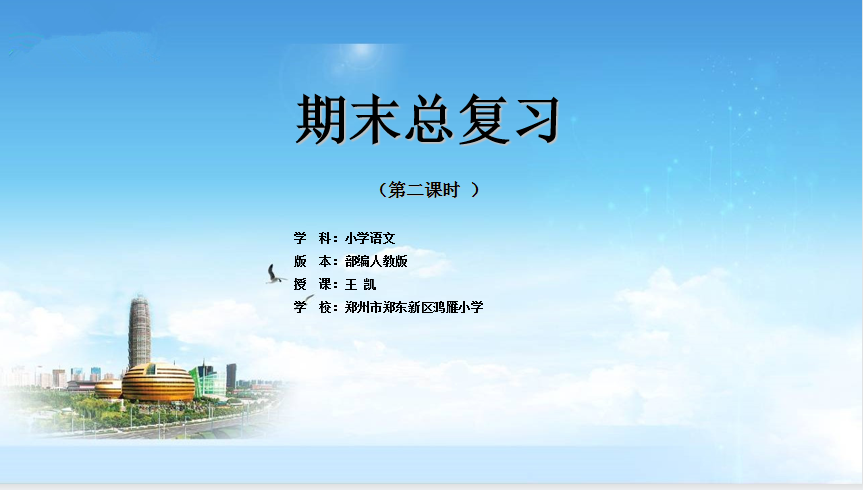 期末总复习

（第二课时 ）

学　科：小学语文
版　本：部编人教版
授　课：王 凯
学　校：郑州市郑东新区鸿雁小学